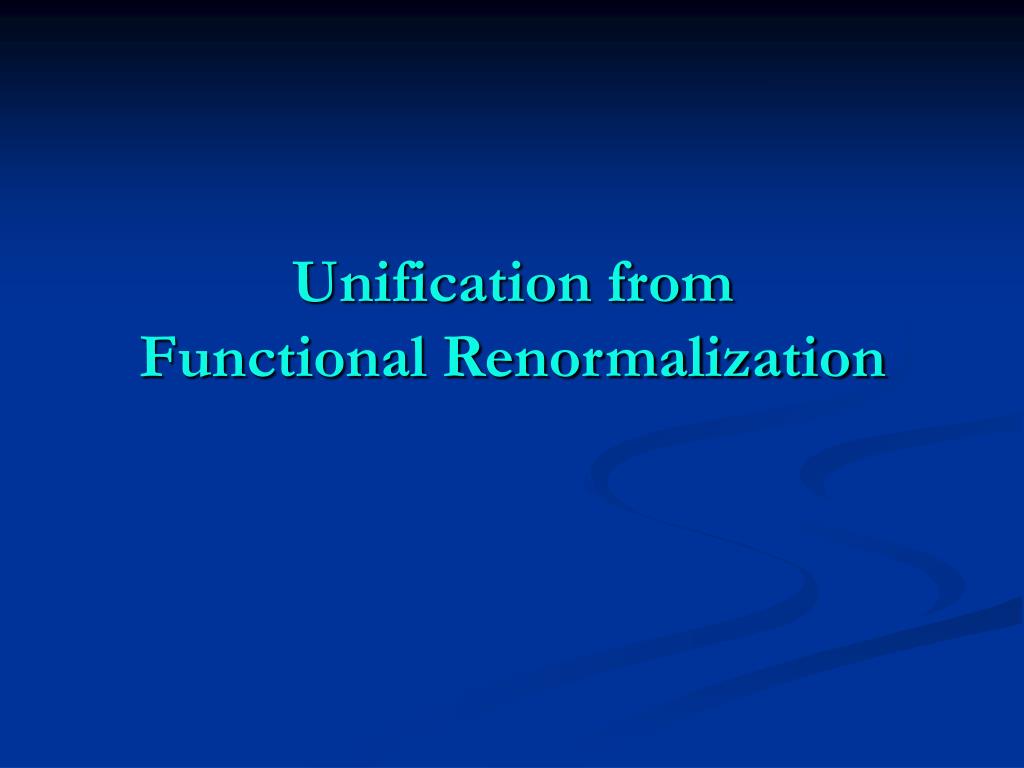 Unification from
Functional Renormalization